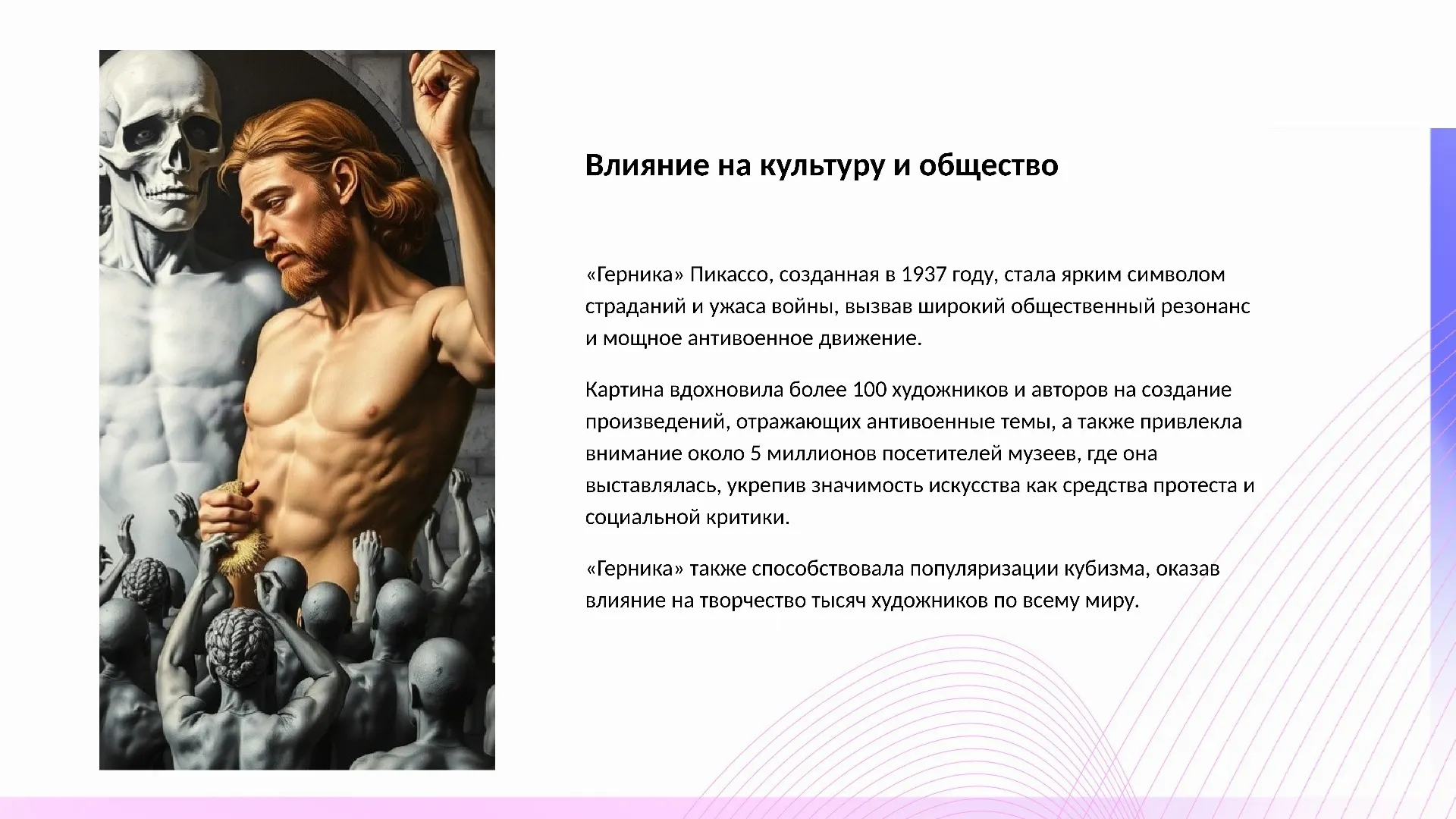 Влияние на культуру и общество

«Герника» Пикассо, созданная в 1937 году, стала ярким символом страданий и ужаса войны, вызвав широкий общественный резонанс и мощное антивоенное движение.

Картина вдохновила более 100 художников и авторов на создание произведений, отражающих антивоенные темы, а также привлекла внимание около 5 миллионов посетителей музеев, где она выставлялась, укрепив значимость искусства как средства протеста и социальной критики.

«Герника» также способствовала популяризации кубизма, оказав влияние на творчество тысяч художников по всему миру.